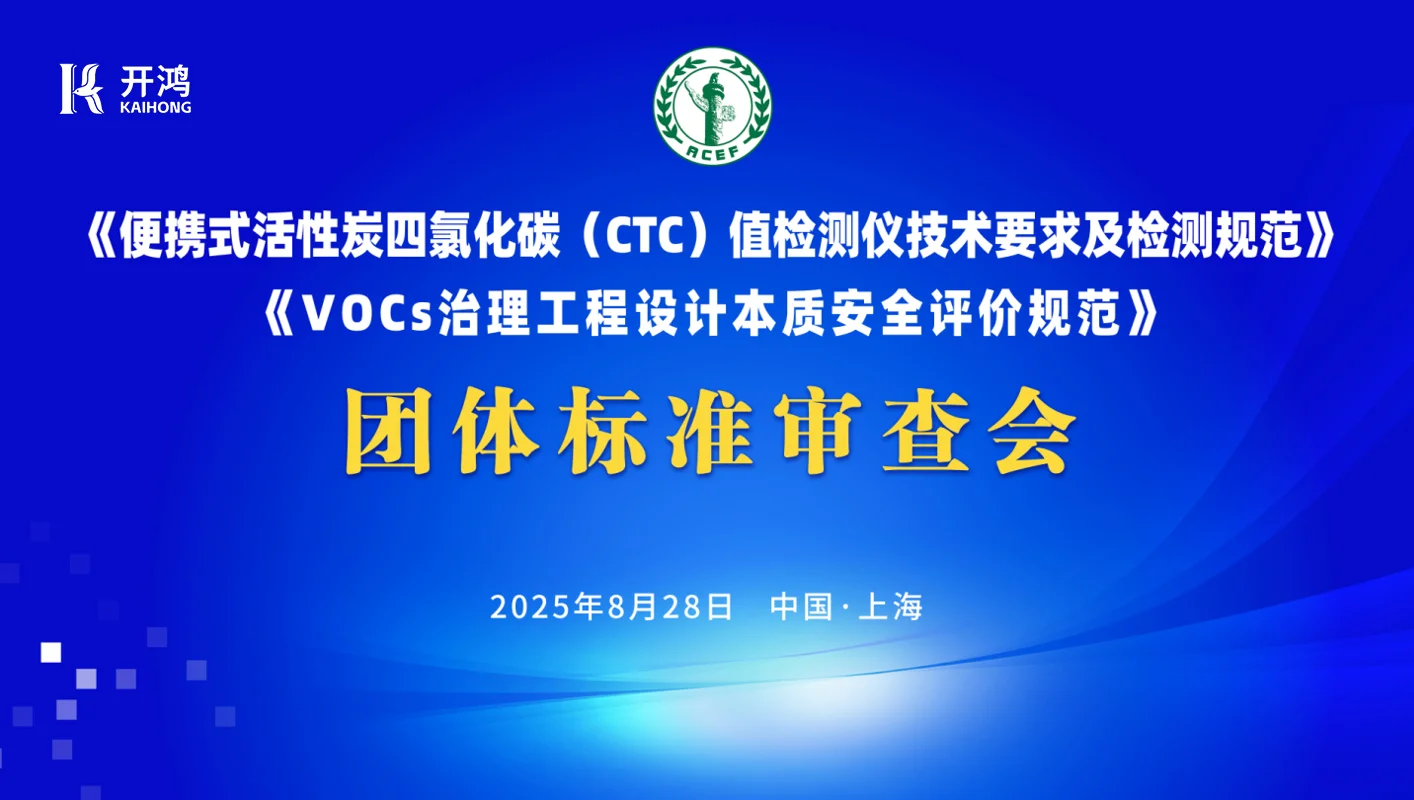 开鸿
KAIHONG

ACEF

《便携式活性炭四氯化碳（CTC）值检测仪技术要求及检测规范》
《VOCs治理工程设计本质安全评价规范》

团体标准审查会

2025年8月28日　中国·上海